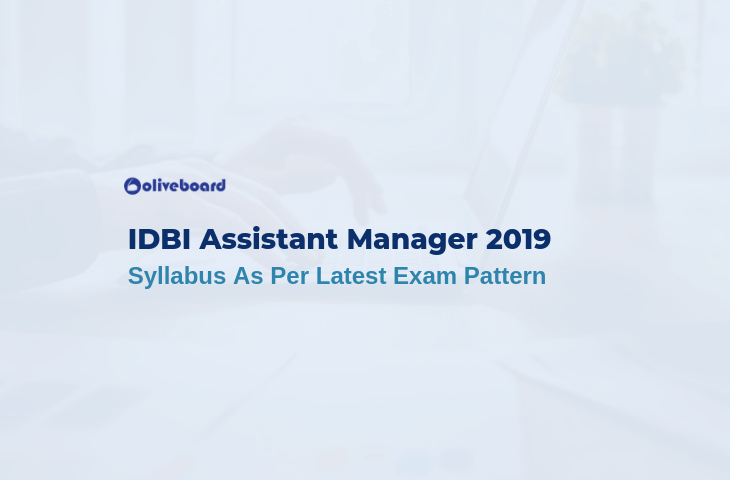 oliveboard

IDBI Assistant Manager 2019
Syllabus As Per Latest Exam Pattern